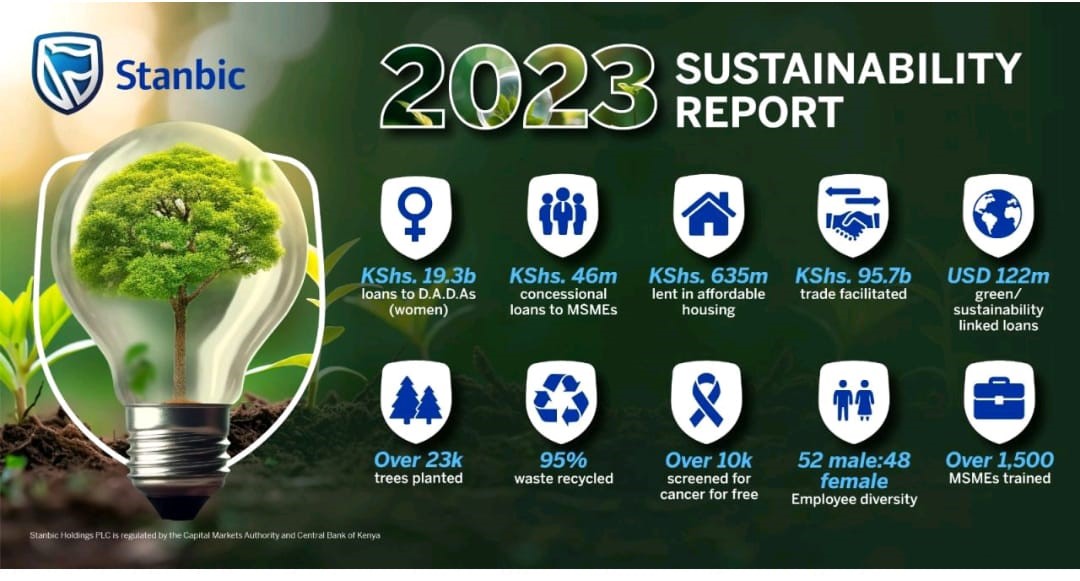 Stanbic

2023 SUSTAINABILITY REPORT

KShs. 19.3b
loans to D.A.D.As (women)

KShs. 46m
concessional loans to MSMEs

KShs. 635m
lent in affordable housing

KShs. 95.7b
trade facilitated

USD 122m
green/ sustainability linked loans

Over 23k
trees planted

95%
waste recycled

Over 10k
screened for cancer for free

52 male:48 female
Employee diversity

Over 1,500
MSMEs trained

Stanbic Holdings PLC is regulated by the Capital Markets Authority and Central Bank of Kenya